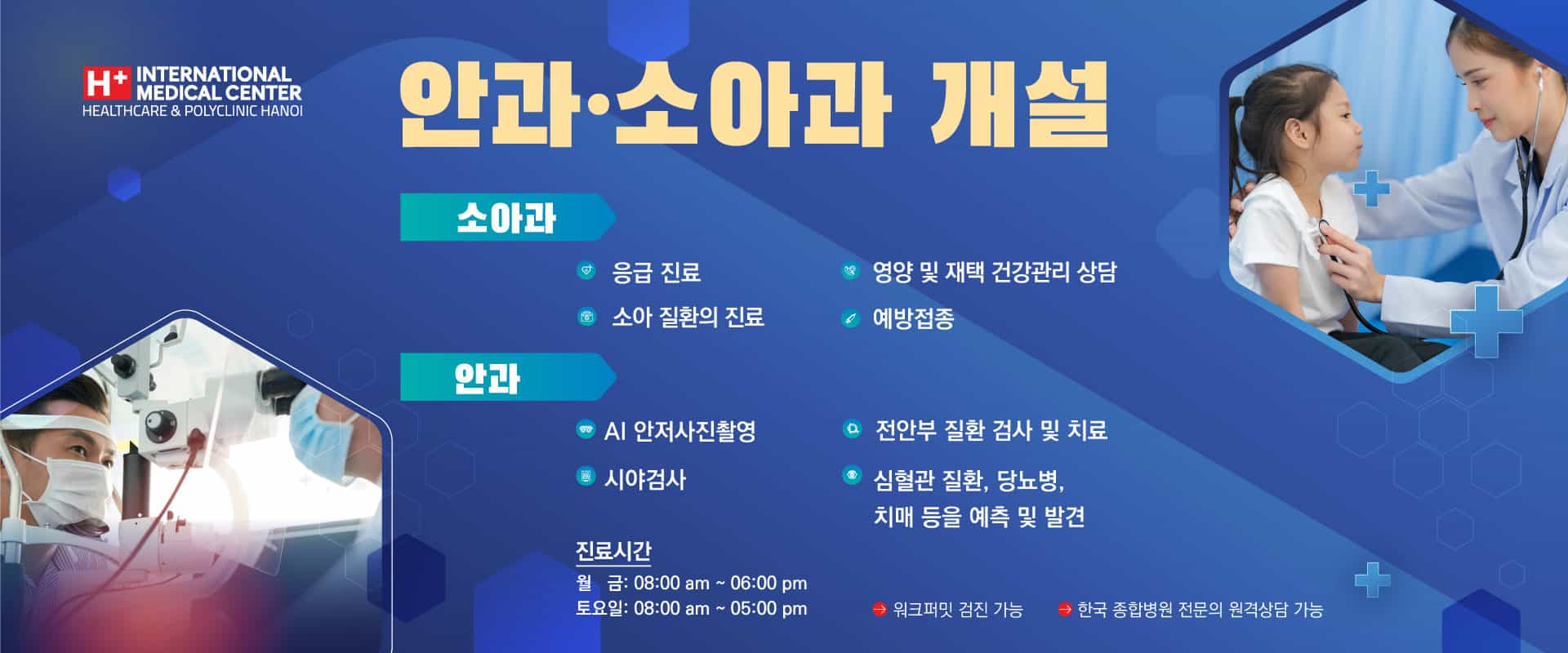 H+ INTERNATIONAL MEDICAL CENTER
HEALTHCARE & POLYCLINIC HANOI

안과·소아과 개설

소아과

응급 진료
소아 질환의 진료

영양 및 재택 건강관리 상담
예방접종

안과

AI 안저사진촬영
시야검사

전안부 질환 검사 및 치료
심혈관 질환, 당뇨병, 치매 등을 예측 및 발견

진료시간
월 금: 08:00 am ~ 06:00 pm
토요일: 08:00 am ~ 05:00 pm

워크퍼밋 검진 가능
한국 종합병원 전문의 원격상담 가능